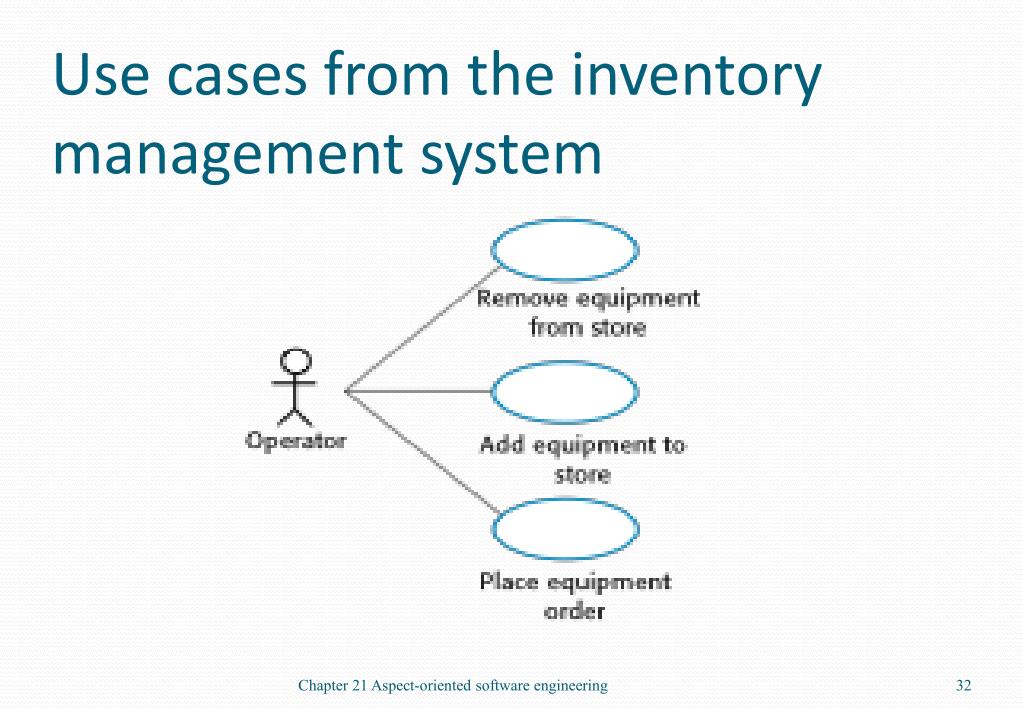 Use cases from the inventory management system

Operator

Remove equipment from store

Add equipment to store

Place equipment order

Chapter 21 Aspect-oriented software engineering

32